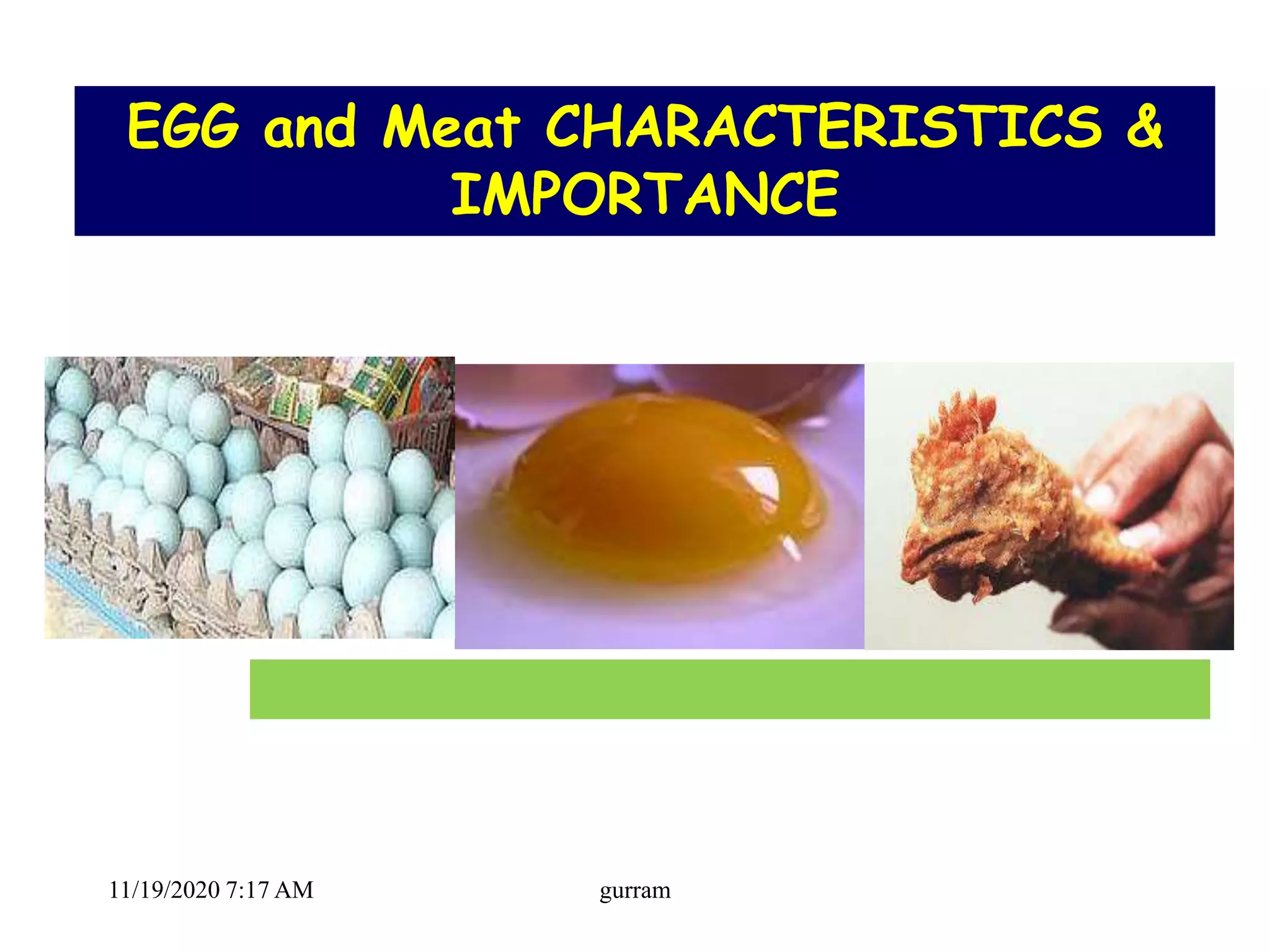 EGG and Meat CHARACTERISTICS & IMPORTANCE

11/19/2020 7:17 AM

gurram